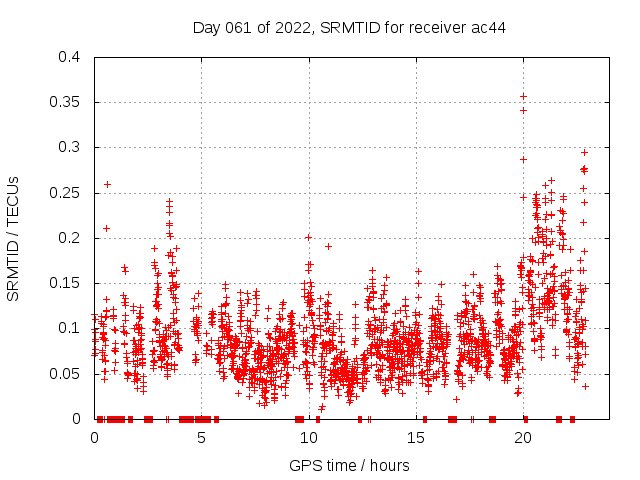 Day 061 of 2022, SRMTID for receiver ac44

SRMTID / TECUs

0.4
0.35
0.3
0.25
0.2
0.15
0.1
0.05
0

0
5
10
15
20

GPS time / hours